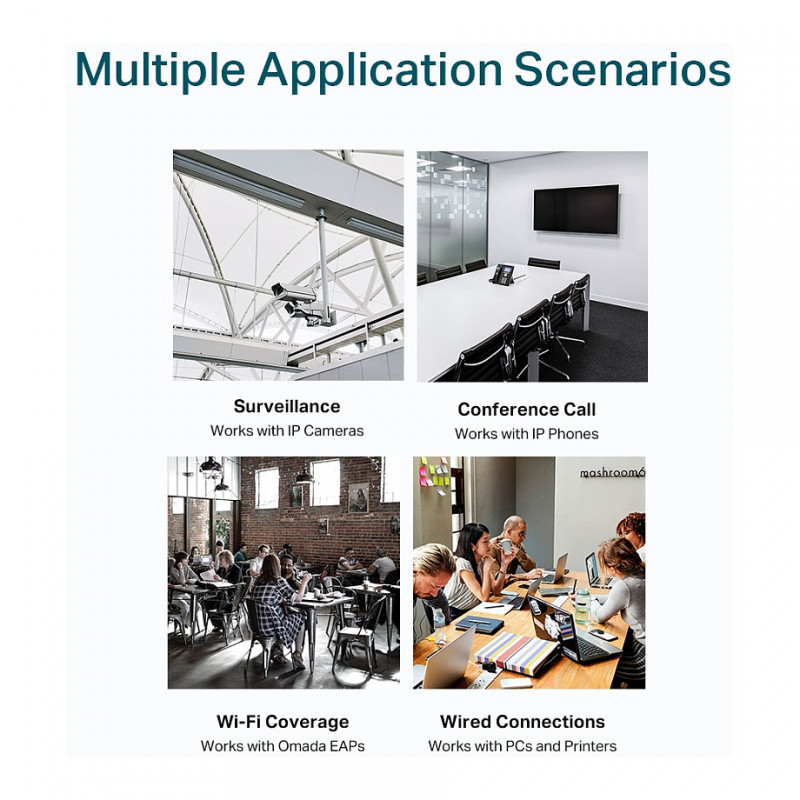 Multiple Application Scenarios

Surveillance
Works with IP Cameras

Conference Call
Works with IP Phones

mashroom6

Wi-Fi Coverage
Works with Omada EAPs

Wired Connections
Works with PCs and Printers